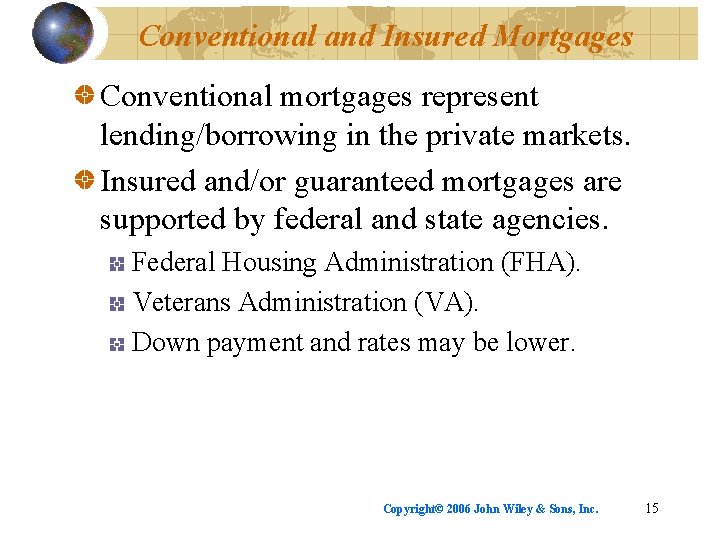 Conventional and Insured Mortgages

Conventional mortgages represent lending/borrowing in the private markets.

Insured and/or guaranteed mortgages are supported by federal and state agencies.

Federal Housing Administration (FHA).

Veterans Administration (VA).

Down payment and rates may be lower.

Copyright© 2006 John Wiley & Sons, Inc.

15